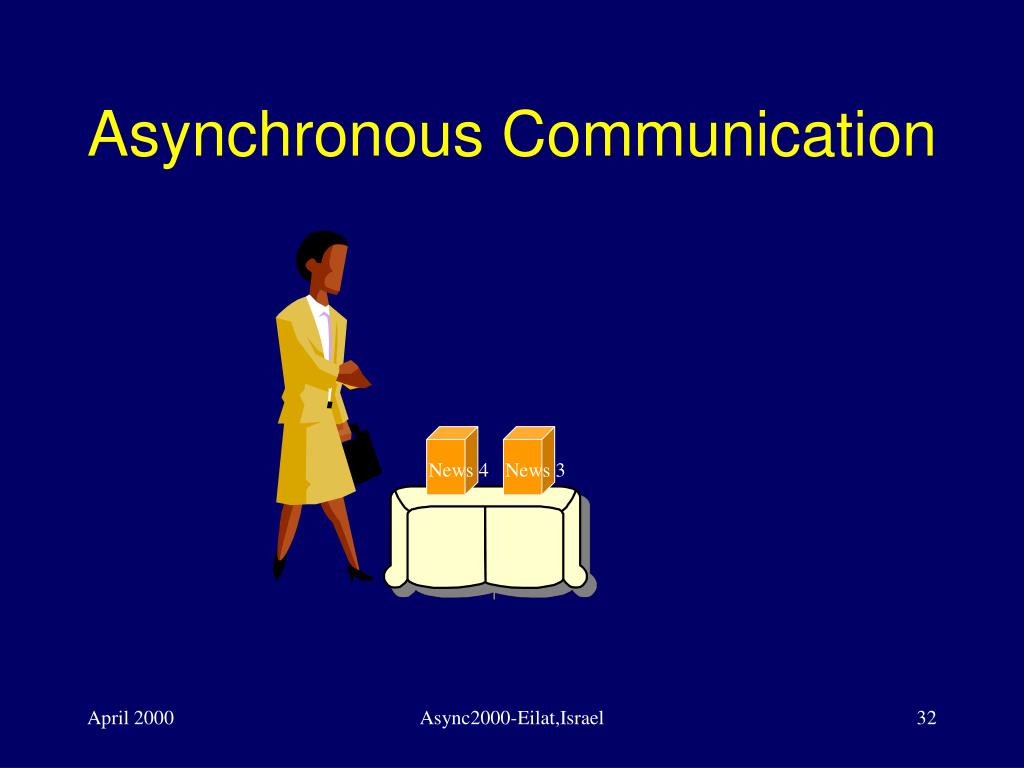 Asynchronous Communication

News 4

News 3

April 2000

Async2000-Eilat,Israel

32